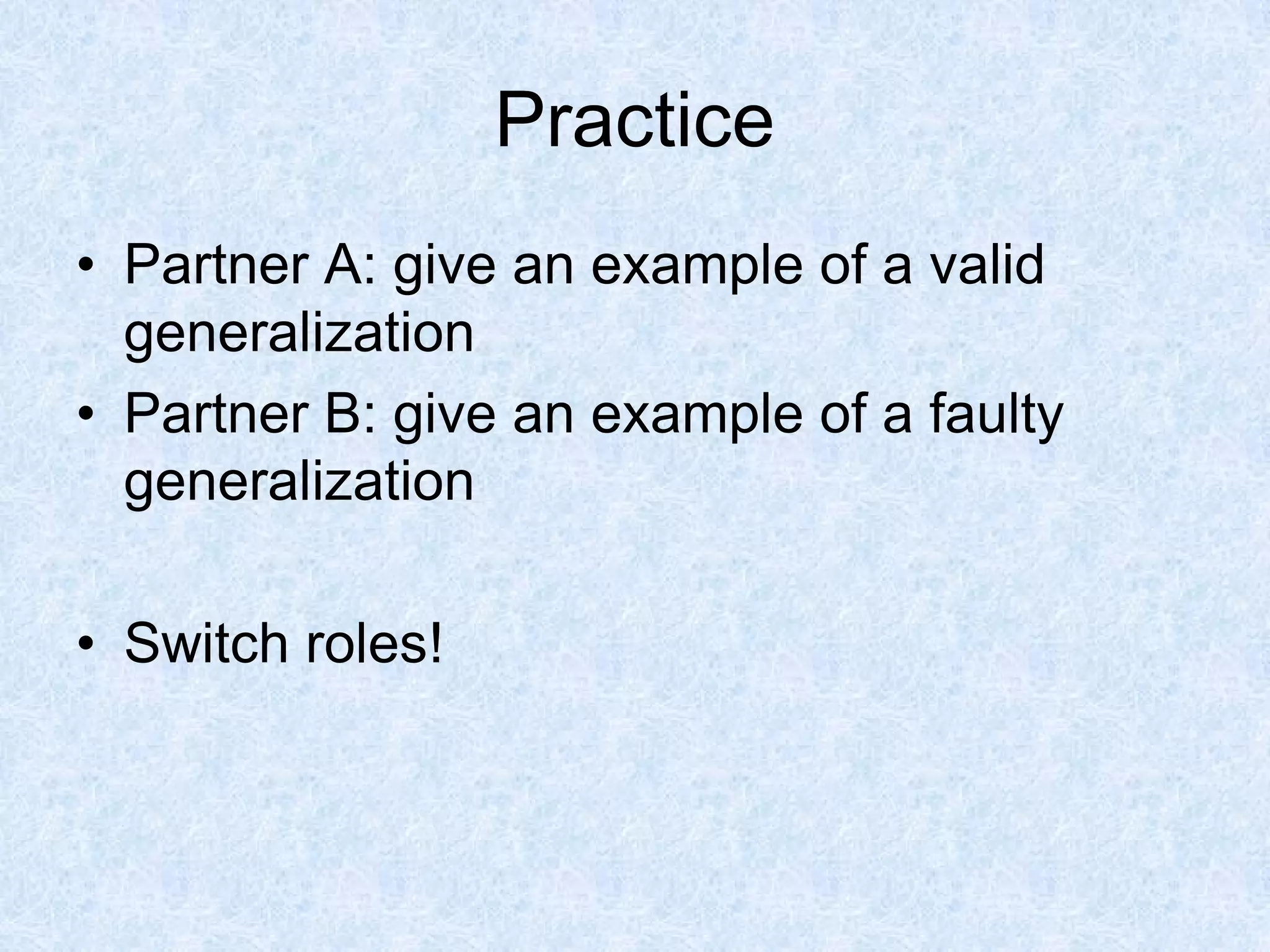 Practice

• Partner A: give an example of a valid generalization
• Partner B: give an example of a faulty generalization

• Switch roles!